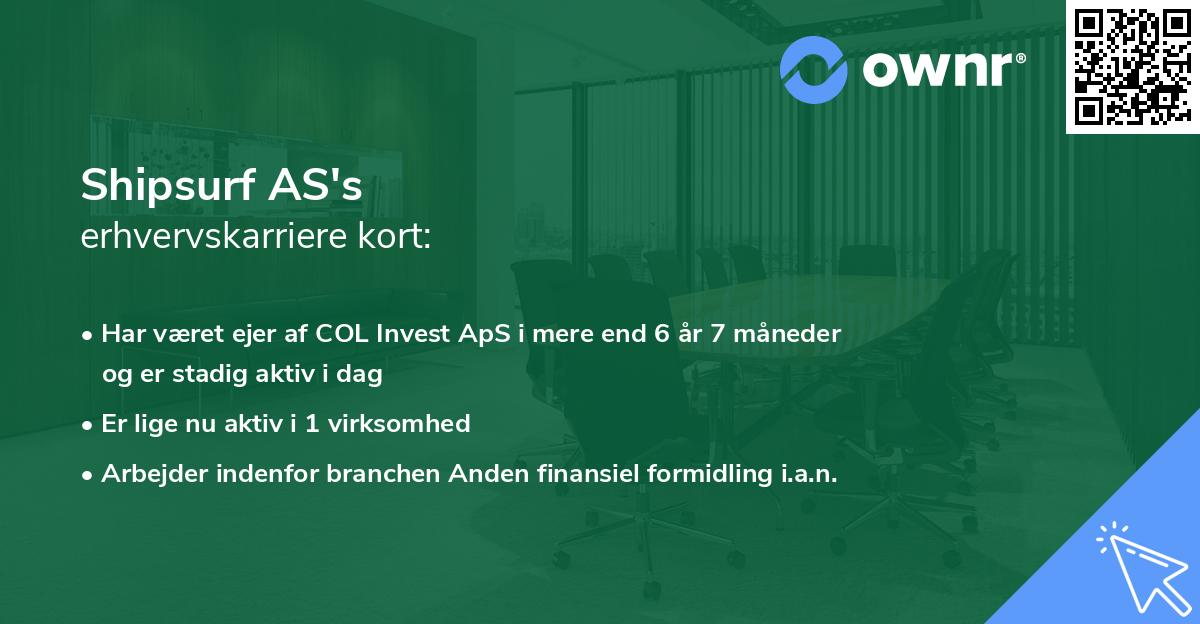 ownr®

Shipsurf AS's
erhvervskarriere kort:

• Har været ejer af COL Invest ApS i mere end 6 år 7 måneder og er stadig aktiv i dag
• Er lige nu aktiv i 1 virksomhed
• Arbejder indenfor branchen Anden finansiel formidling i.a.n.